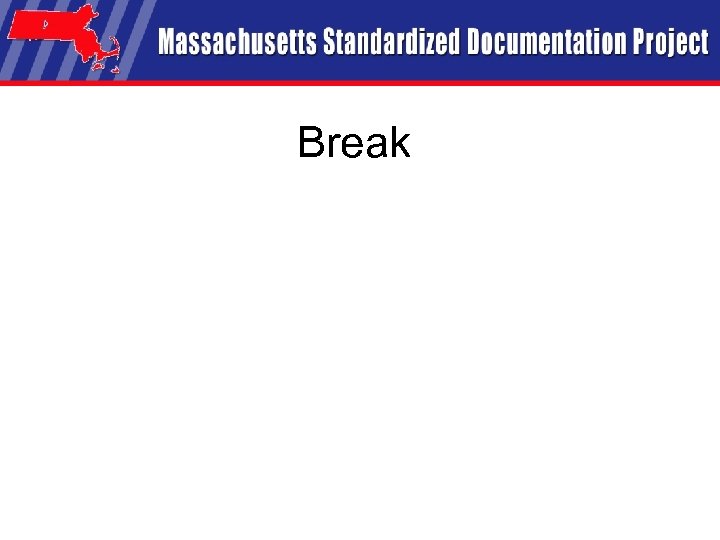 Massachusetts Standardized Documentation Project

Break